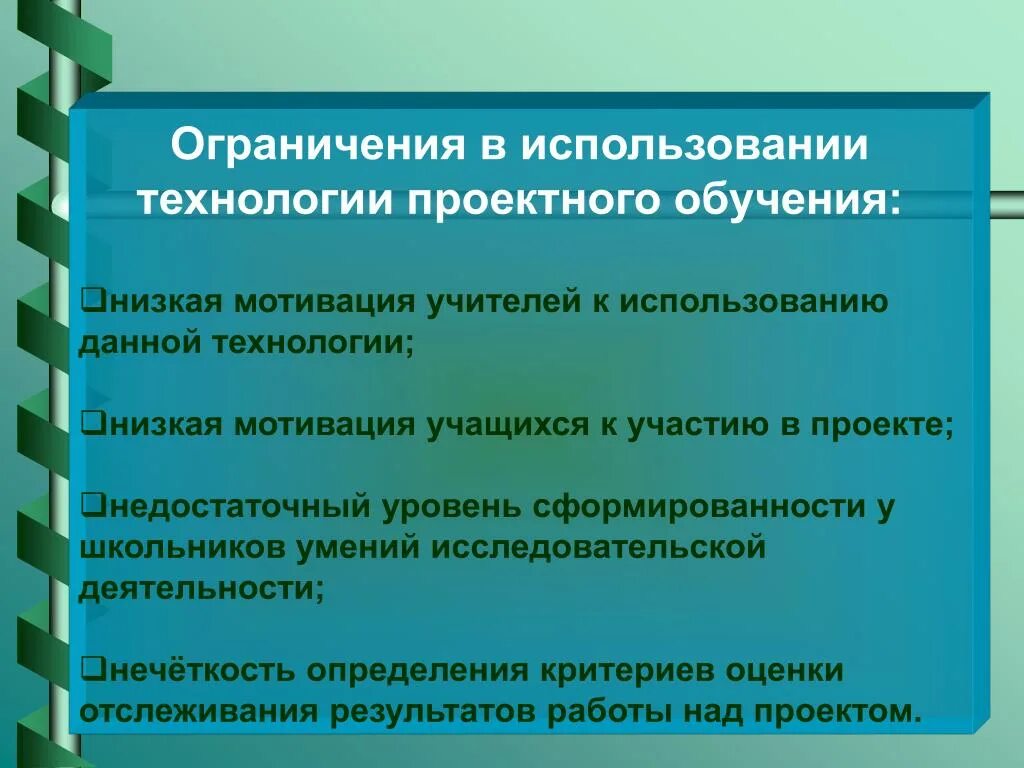 Ограничения в использовании технологии проектного обучения:

❑низкая мотивация учителей к использованию данной технологии;

❑низкая мотивация учащихся к участию в проекте;

❑недостаточный уровень сформированности у школьников умений исследовательской деятельности;

❑нечёткость определения критериев оценки отслеживания результатов работы над проектом.